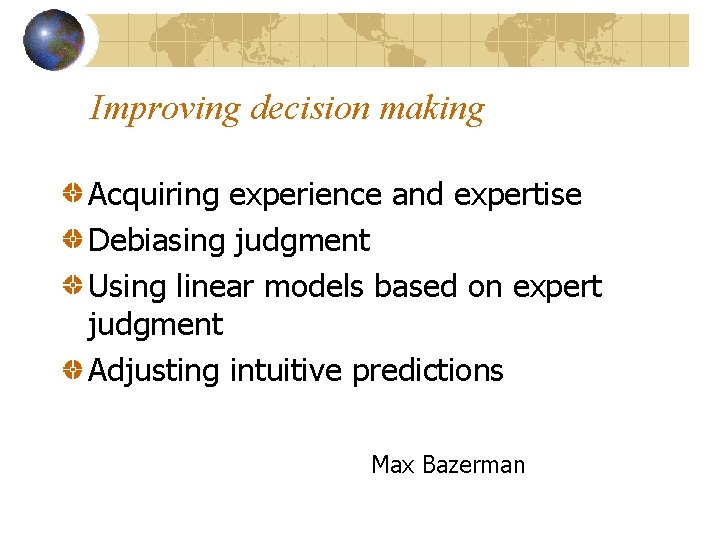 Improving decision making

Acquiring experience and expertise
Debiasing judgment
Using linear models based on expert judgment
Adjusting intuitive predictions

Max Bazerman